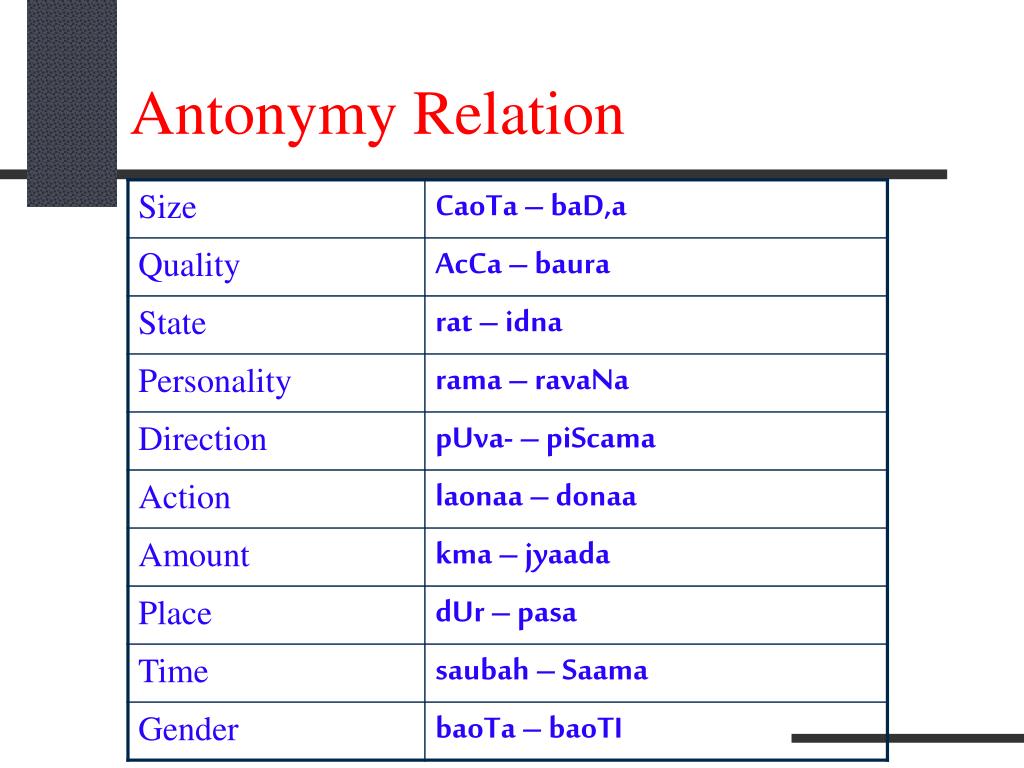 Antonymy Relation

| Size | CaoTa – baD,a |
|---|---|
| Quality | AcCa – baura |
| State | rat – idna |
| Personality | rama – ravaNa |
| Direction | pUva- – piScama |
| Action | laonaa – donaa |
| Amount | kma – jyaada |
| Place | dUr – pasa |
| Time | saubah – Saama |
| Gender | baoTa – baoTI |